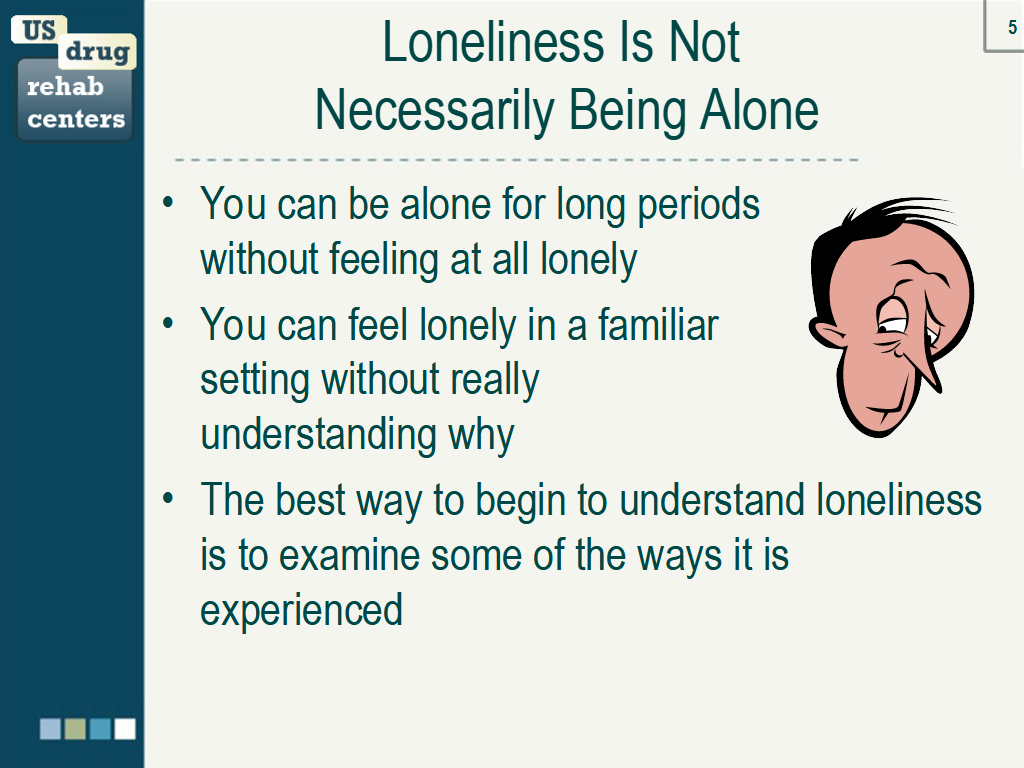 US drug rehab centers

5

Loneliness Is Not Necessarily Being Alone

• You can be alone for long periods without feeling at all lonely

• You can feel lonely in a familiar setting without really understanding why

• The best way to begin to understand loneliness is to examine some of the ways it is experienced